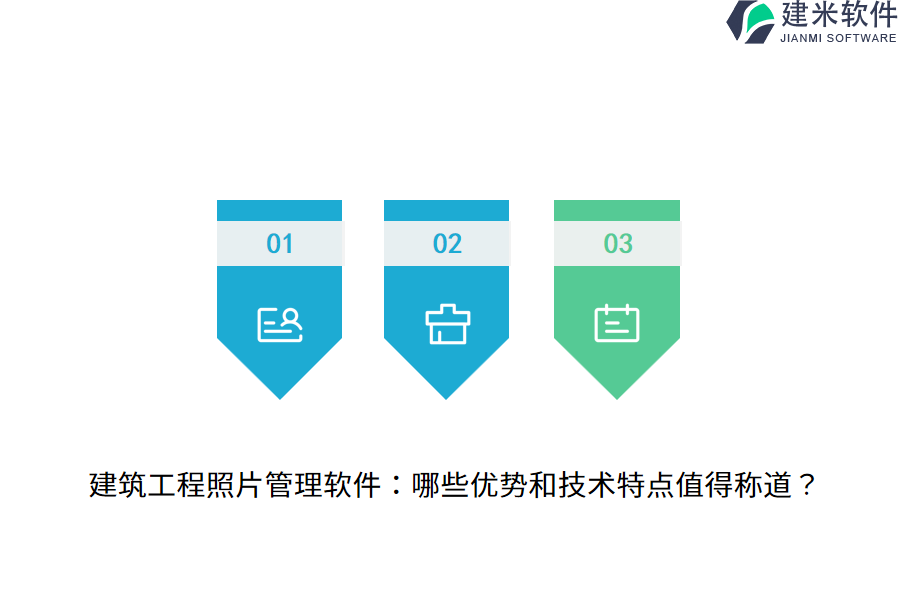 建米软件
JIANMI SOFTWARE

01

02

03

建筑工程照片管理软件：哪些优势和技术特点值得称道？